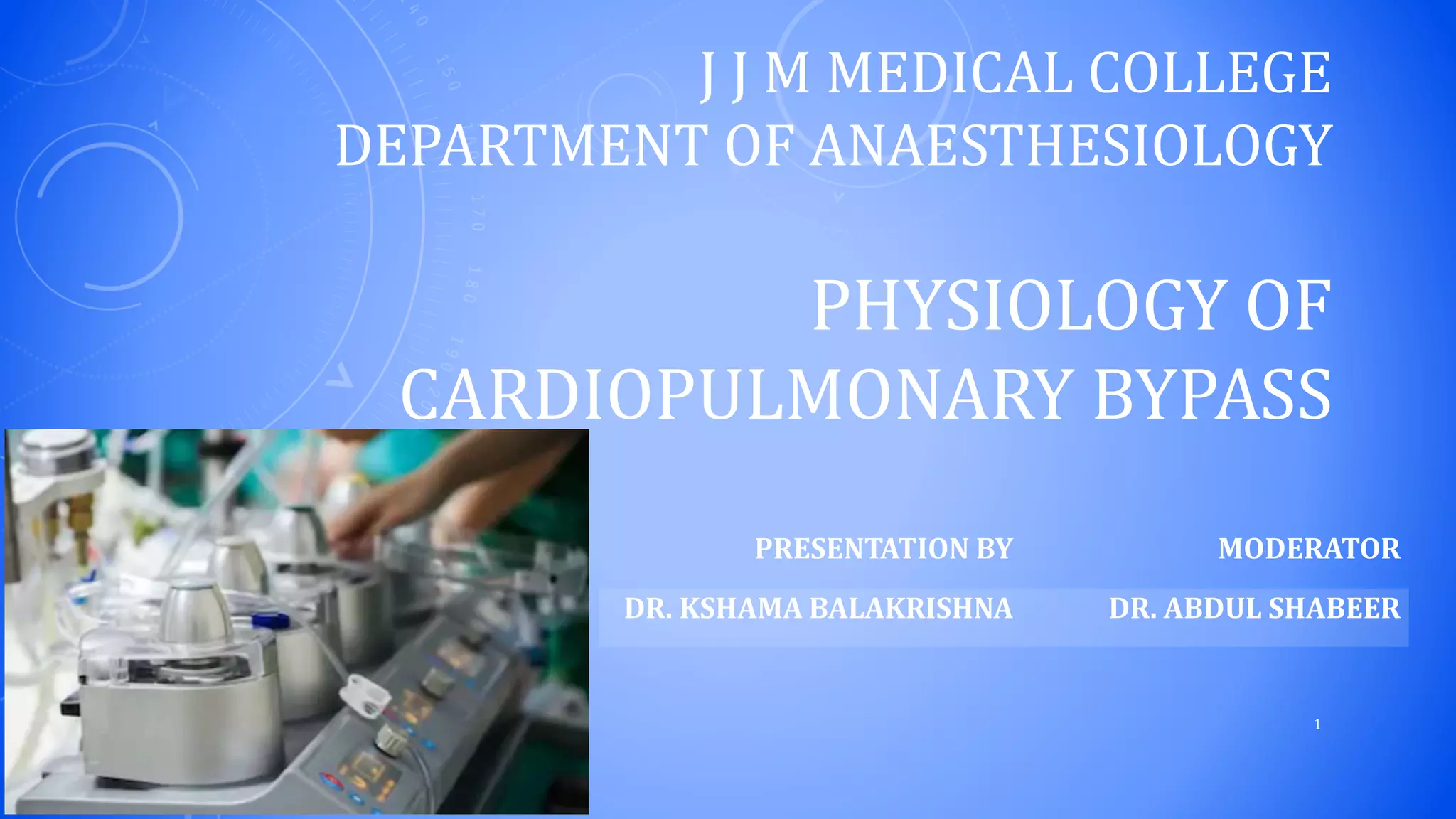 J J M MEDICAL COLLEGE
DEPARTMENT OF ANAESTHESIOLOGY

PHYSIOLOGY OF CARDIOPULMONARY BYPASS

PRESENTATION BY
DR. KSHAMA BALAKRISHNA

MODERATOR
DR. ABDUL SHABEER

1